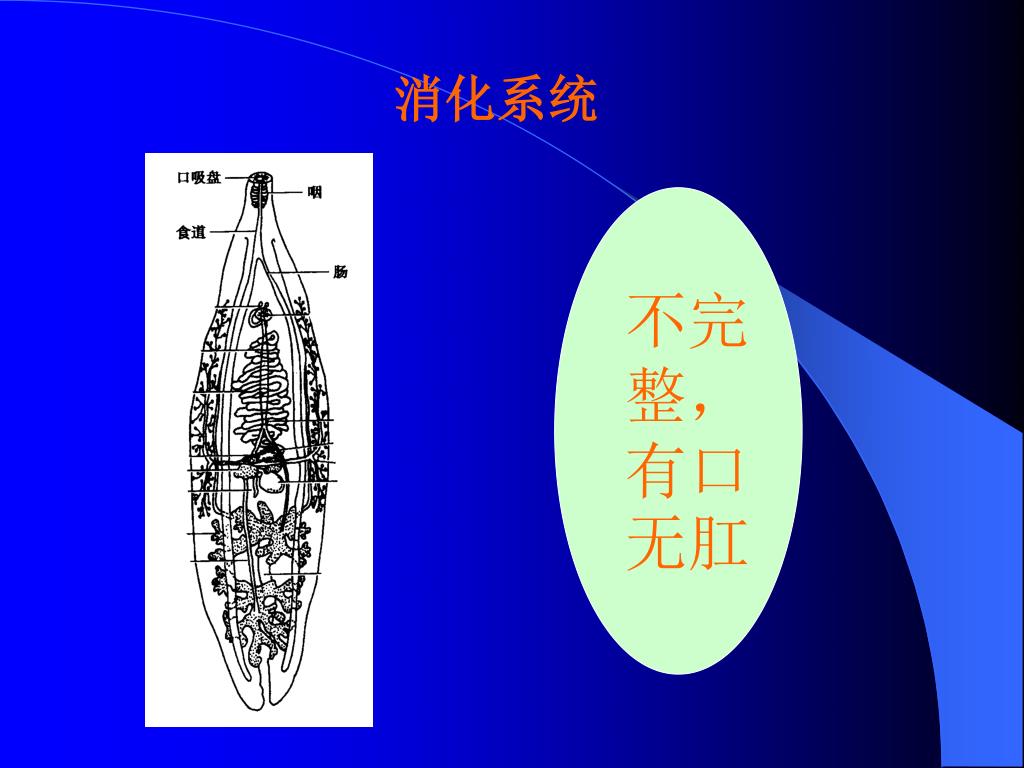 消化系统

口吸盘
咽
食道
肠

不完整，有口无肛